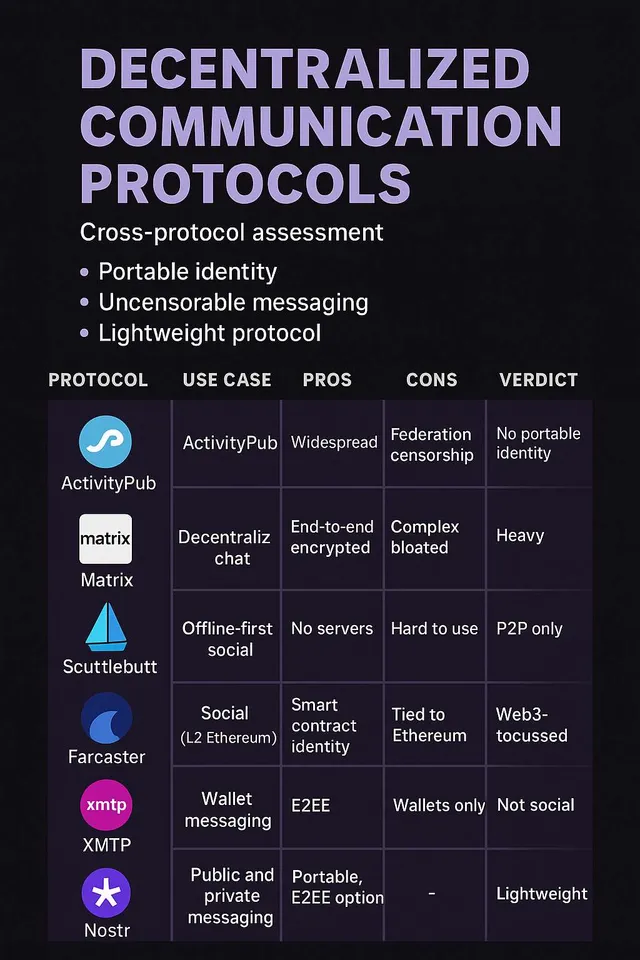 DECENTRALIZED COMMUNICATION PROTOCOLS

Cross-protocol assessment

• Portable identity
• Uncensorable messaging
• Lightweight protocol

| PROTOCOL | USE CASE | PROS | CONS | VERDICT |
|---|---|---|---|---|
| ActivityPub | ActivityPub | Widespread | Federation censorship | No portable identity |
| matrix Matrix | Decentraliz chat | End-to-end encrypted | Complex bloated | Heavy |
| Scuttlebutt | Offline-first social | No servers | Hard to use | P2P only |
| Farcaster | Social (L2 Ethereum) | Smart contract identity | Tied to Ethereum | Web3-tocussed |
| xmtp XMTP | Wallet messaging | E2EE | Wallets only | Not social |
| Nostr | Public and private messaging | Portable, E2EE option | - | Lightweight |